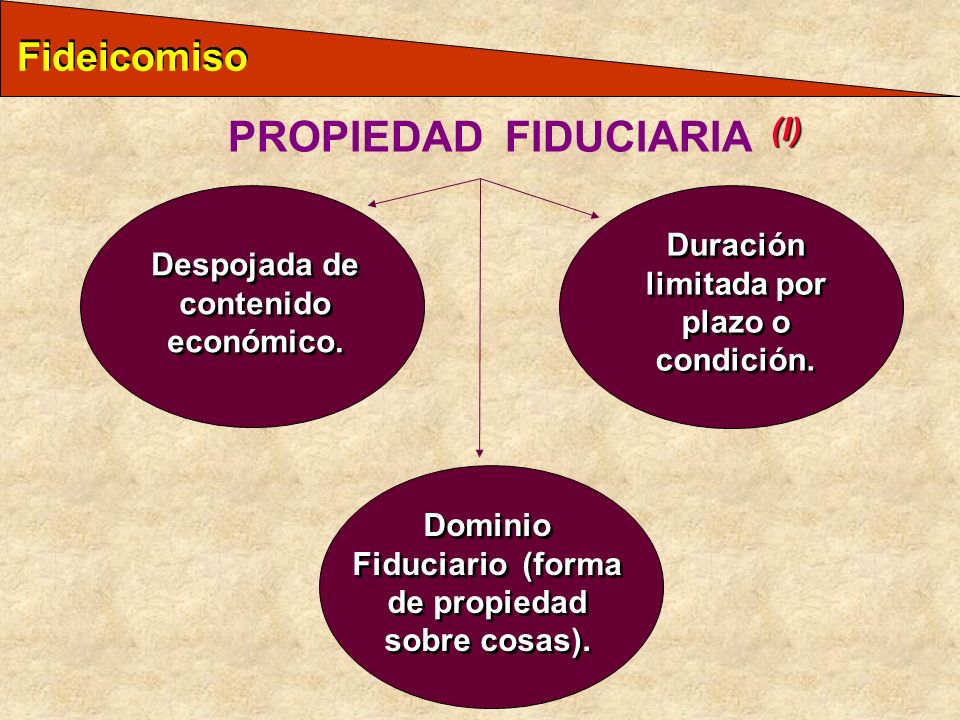 Fideicomiso

PROPIEDAD FIDUCIARIA (I)

Despojada de contenido económico.

Duración limitada por plazo o condición.

Dominio Fiduciario (forma de propiedad sobre cosas).